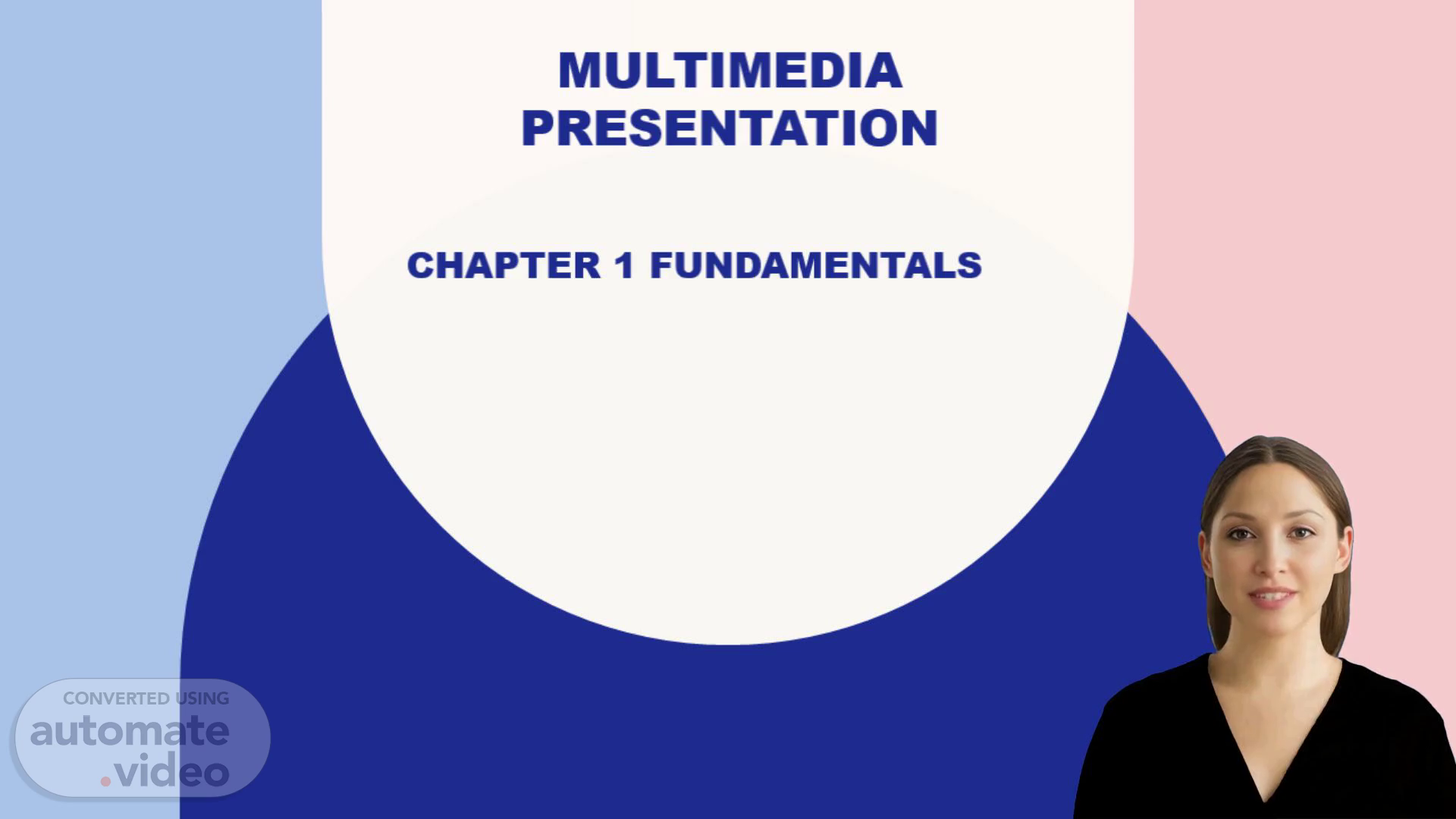 MULTIMEDIA PRESENTATION

CHAPTER 1 FUNDAMENTALS

CONVERTED USING
automate
.video